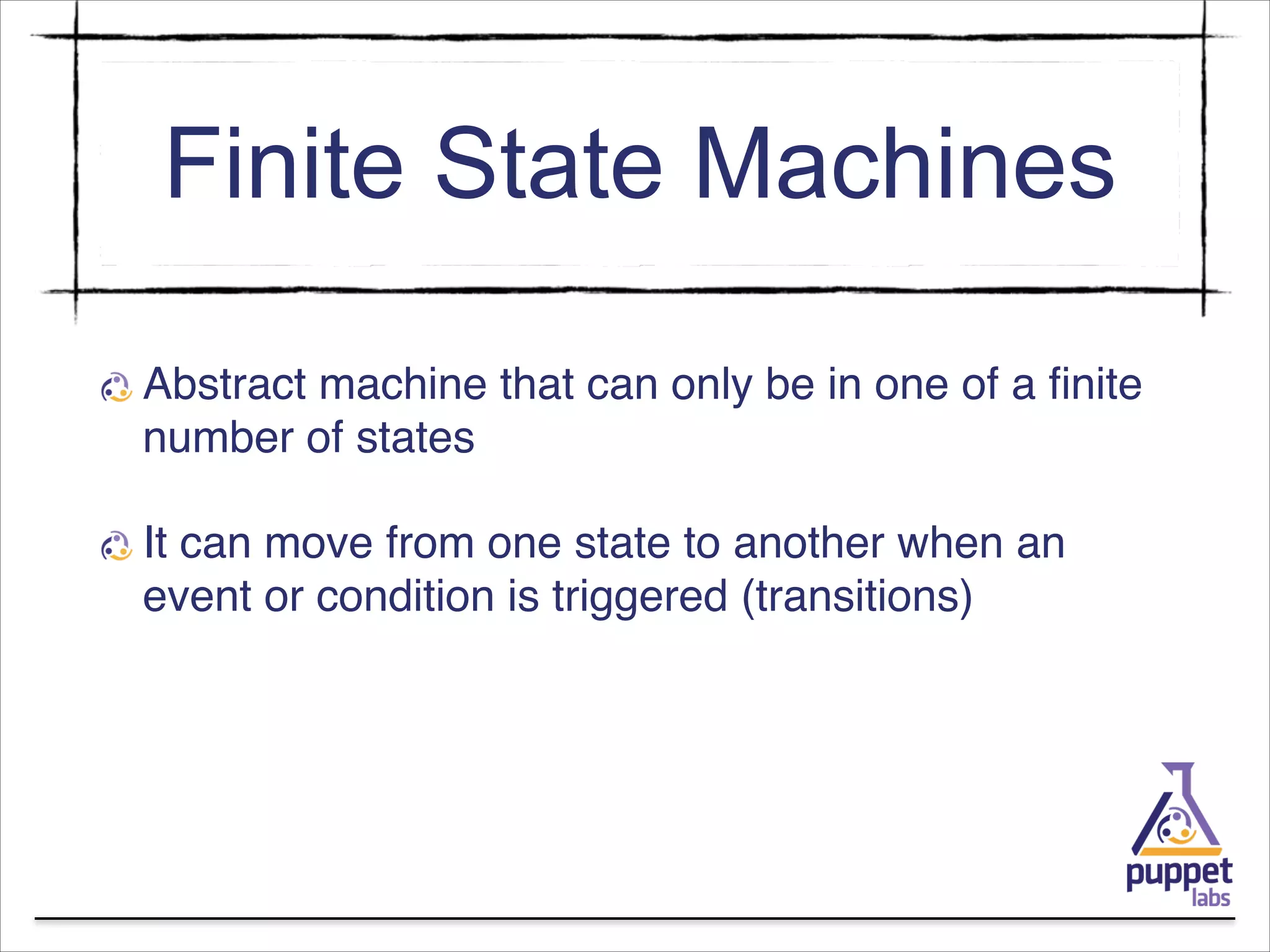 Finite State Machines

Abstract machine that can only be in one of a finite number of states

It can move from one state to another when an event or condition is triggered (transitions)

puppet labs